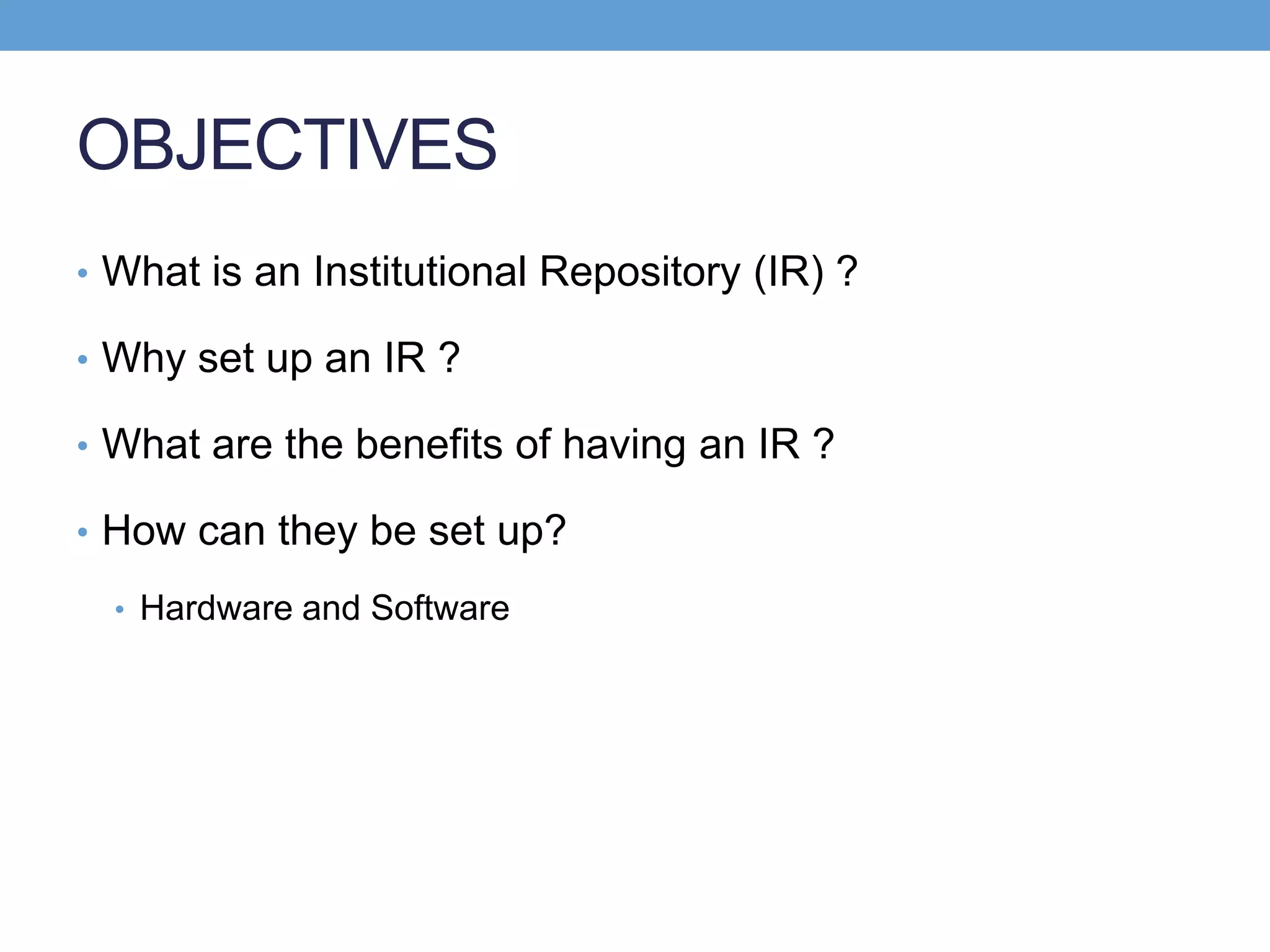 OBJECTIVES

• What is an Institutional Repository (IR) ?

• Why set up an IR ?

• What are the benefits of having an IR ?

• How can they be set up?

  • Hardware and Software